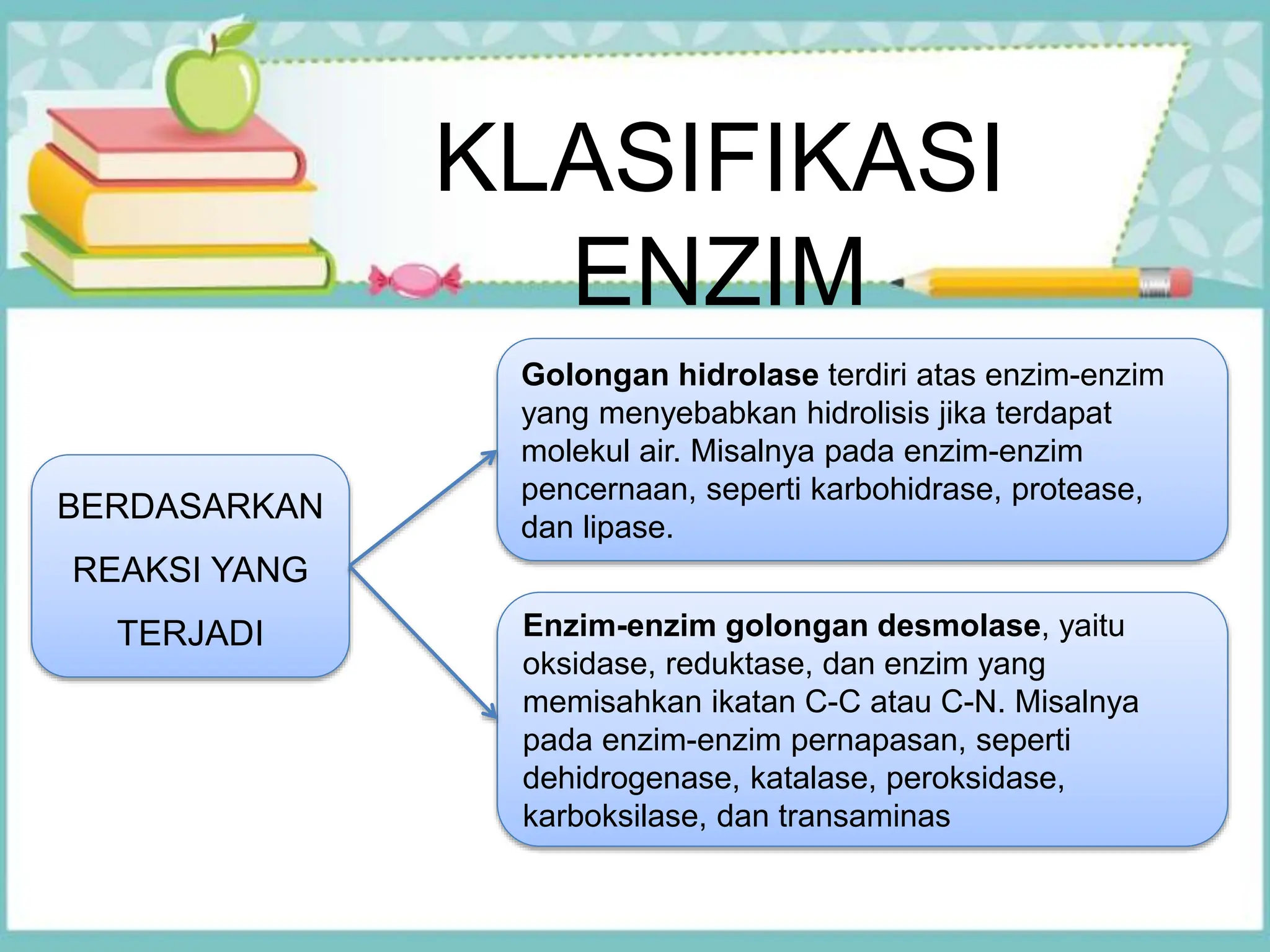 KLASIFIKASI ENZIM

BERDASARKAN REAKSI YANG TERJADI

Golongan hidrolase terdiri atas enzim-enzim yang menyebabkan hidrolisis jika terdapat molekul air. Misalnya pada enzim-enzim pencernaan, seperti karbohidrase, protease, dan lipase.

Enzim-enzim golongan desmolase, yaitu oksidase, reduktase, dan enzim yang memisahkan ikatan C-C atau C-N. Misalnya pada enzim-enzim pernapasan, seperti dehidrogenase, katalase, peroksidase, karboksilase, dan transaminas